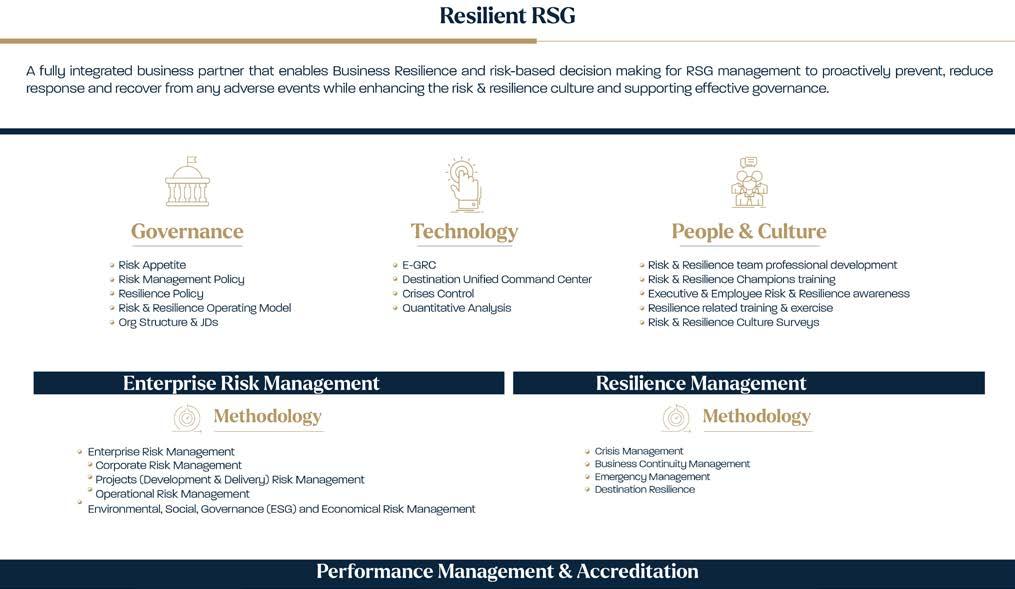 Resilient RSG

A fully integrated business partner that enables Business Resilience and risk-based decision making for RSG management to proactively prevent, reduce response and recover from any adverse events while enhancing the risk & resilience culture and supporting effective governance.

Governance

- Risk Appetite
- Risk Management Policy
- Resilience Policy
- Risk & Resilience Operating Model
- Org Structure & JDs

Technology

- E-GRC
- Destination Unified Command Center
- Crises Control
- Quantitative Analysis

People & Culture

- Risk & Resilience team professional development
- Risk & Resilience Champions training
- Executive & Employee Risk & Resilience awareness
- Resilience related training & exercise
- Risk & Resilience Culture Surveys

Enterprise Risk Management

Methodology

- Enterprise Risk Management
  - Corporate Risk Management
  - Projects (Development & Delivery) Risk Management
  - Operational Risk Management
- Environmental, Social, Governance (ESG) and Economical Risk Management

Resilience Management

Methodology

- Crisis Management
- Business Continuity Management
- Emergency Management
- Destination Resilience

Performance Management & Accreditation